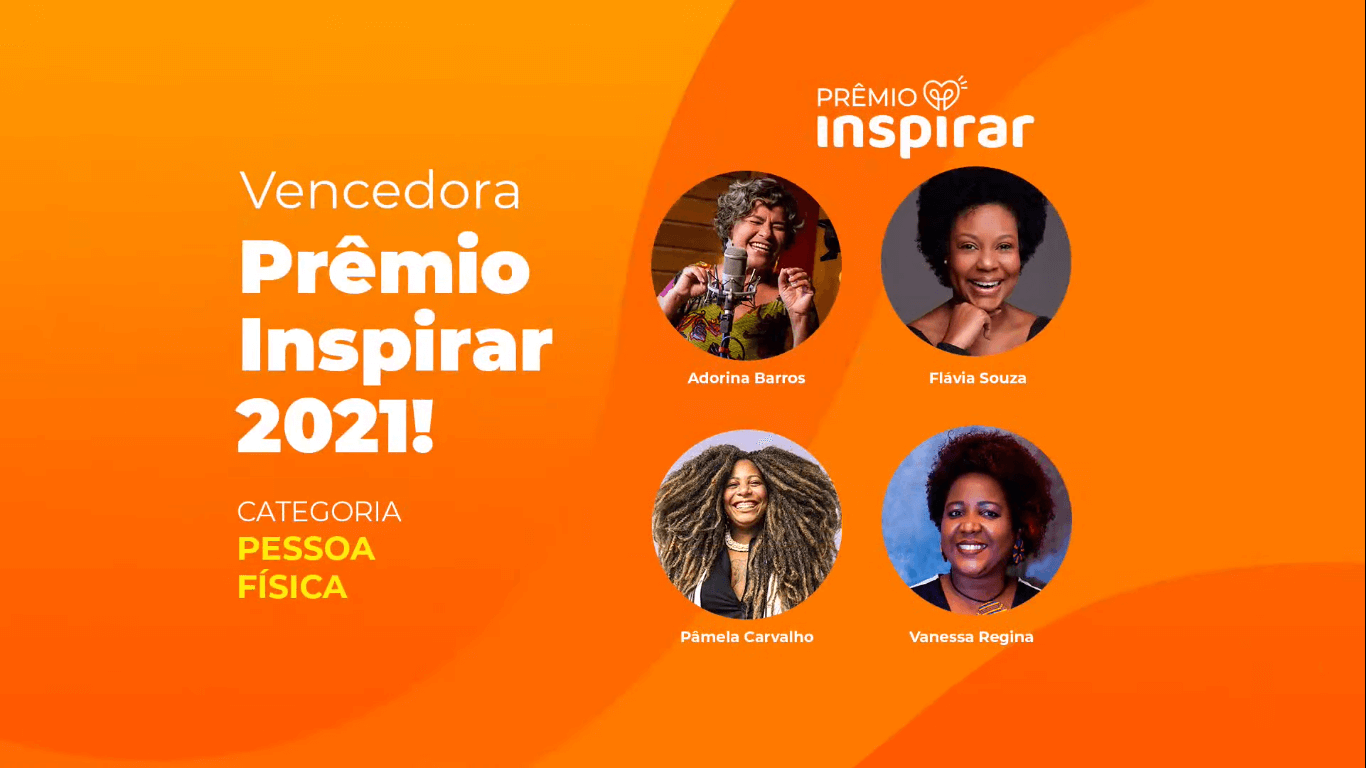 Vencedora
Prêmio Inspirar 2021!

CATEGORIA
PESSOA FÍSICA

PRÊMIO
inspirar

Adorina Barros

Flávia Souza

Pâmela Carvalho

Vanessa Regina